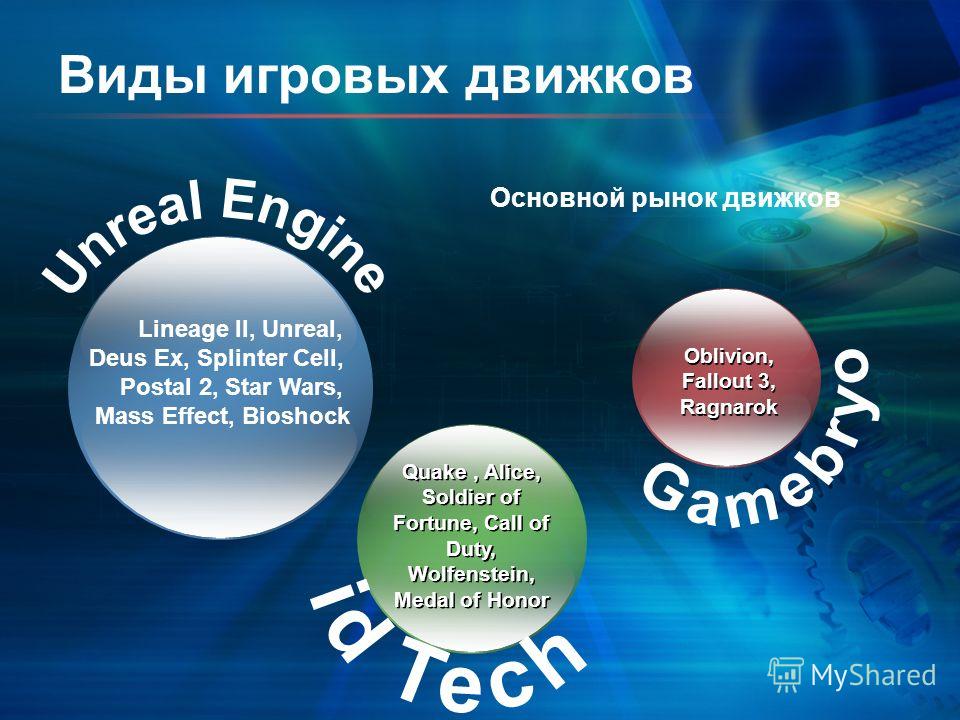 Виды игровых движков

Основной рынок движков

Unreal Engine

Lineage II, Unreal, Deus Ex, Splinter Cell, Postal 2, Star Wars, Mass Effect, Bioshock

Oblivion, Fallout 3, Ragnarok

Gamebryo

Quake , Alice, Soldier of Fortune, Call of Duty, Wolfenstein, Medal of Honor

id Tech

MyShared